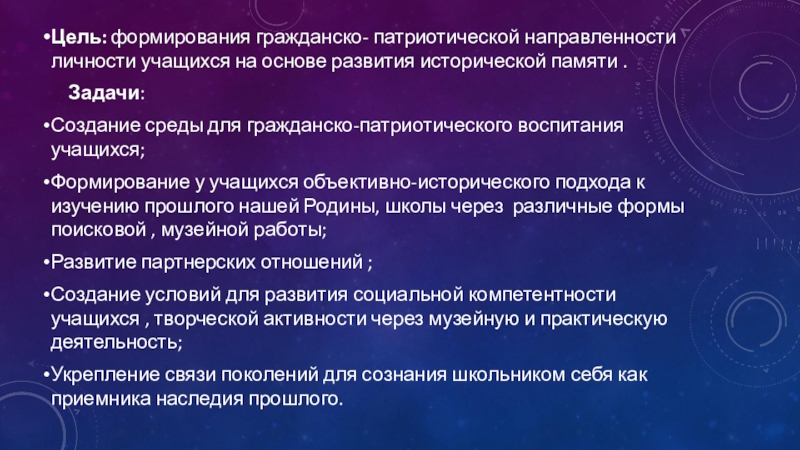 •Цель: формирования гражданско- патриотической направленности личности учащихся на основе развития исторической памяти .

Задачи:

•Создание среды для гражданско-патриотического воспитания учащихся;

•Формирование у учащихся объективно-исторического подхода к изучению прошлого нашей Родины, школы через различные формы поисковой , музейной работы;

•Развитие партнерских отношений ;

•Создание условий для развития социальной компетентности учащихся , творческой активности через музейную и практическую деятельность;

•Укрепление связи поколений для сознания школьником себя как приемника наследия прошлого.